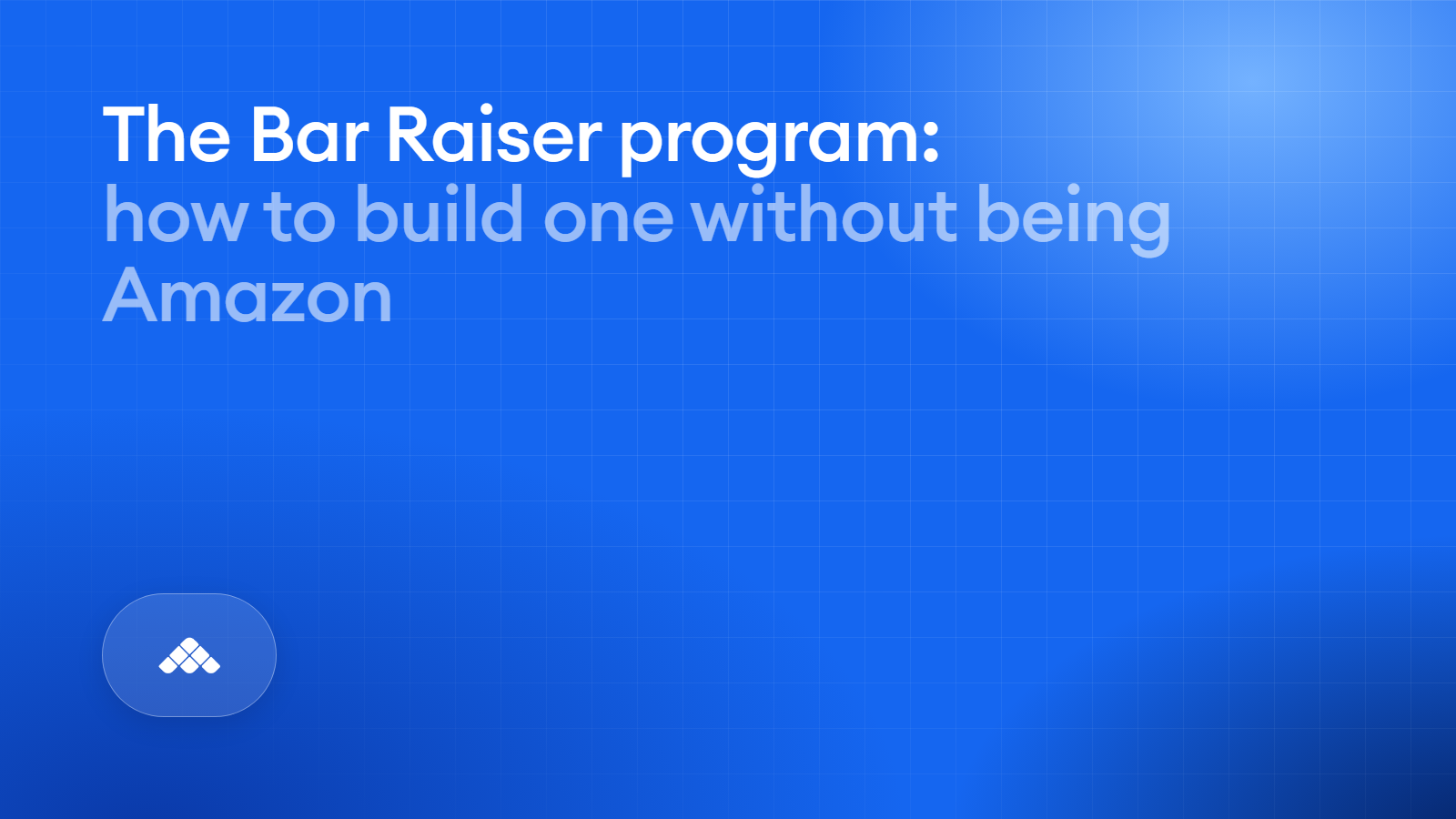 The Bar Raiser program:
how to build one without being Amazon